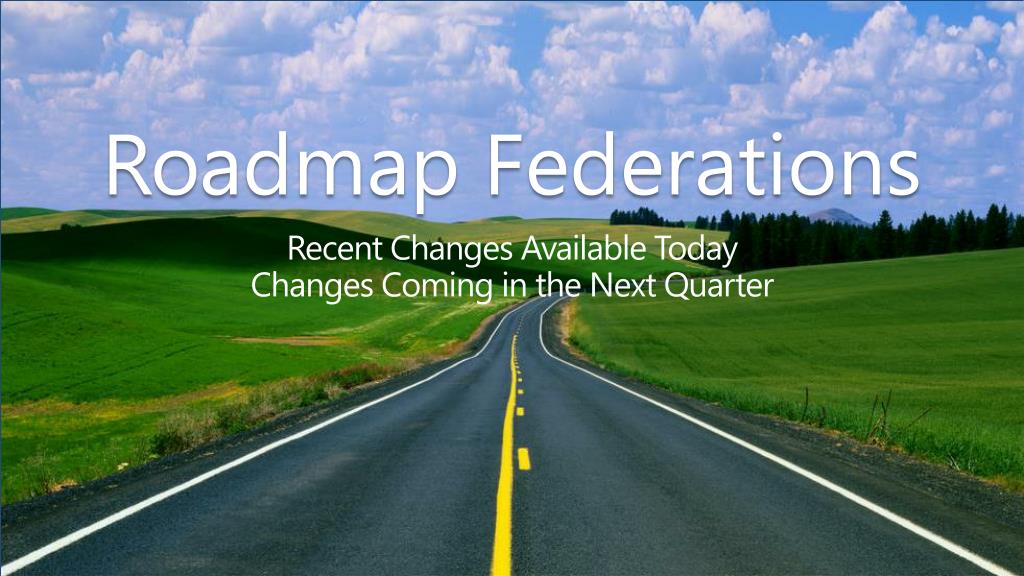 Roadmap Federations

Recent Changes Available Today
Changes Coming in the Next Quarter